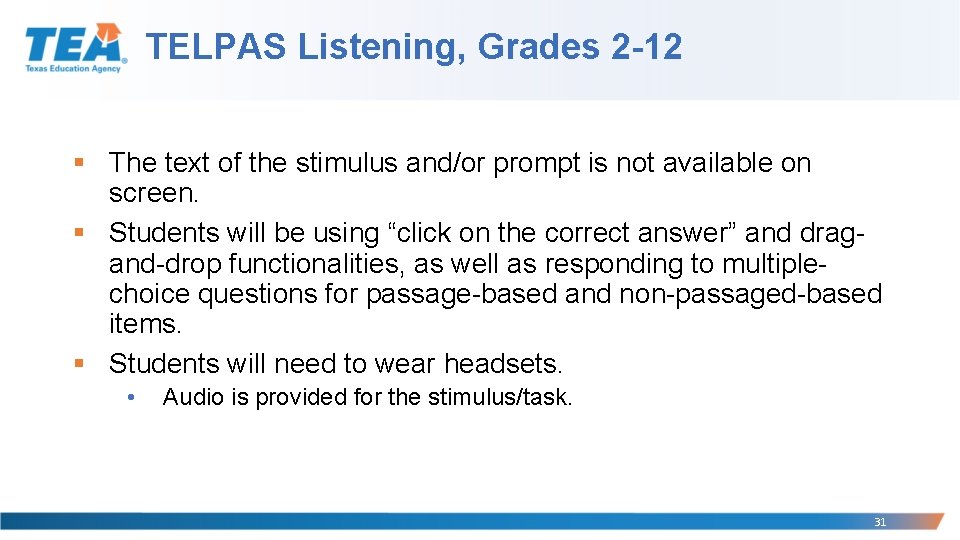 TEA
Texas Education Agency

TELPAS Listening, Grades 2-12

▪ The text of the stimulus and/or prompt is not available on screen.
▪ Students will be using “click on the correct answer” and drag-and-drop functionalities, as well as responding to multiple-choice questions for passage-based and non-passaged-based items.
▪ Students will need to wear headsets.
• Audio is provided for the stimulus/task.

31